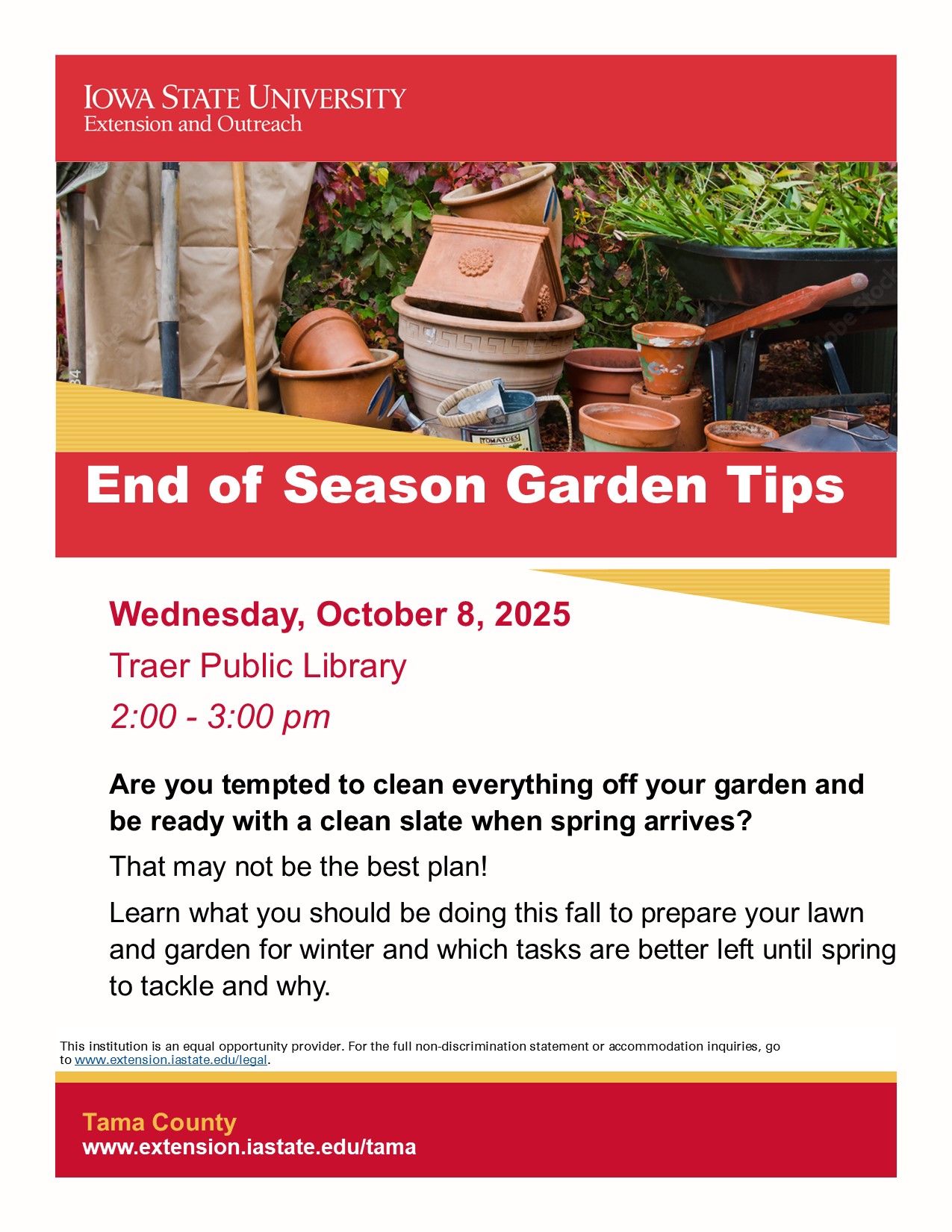 IOWA STATE UNIVERSITY
Extension and Outreach

TOMATOES

End of Season Garden Tips

Wednesday, October 8, 2025

Traer Public Library

2:00 - 3:00 pm

Are you tempted to clean everything off your garden and be ready with a clean slate when spring arrives?

That may not be the best plan!

Learn what you should be doing this fall to prepare your lawn and garden for winter and which tasks are better left until spring to tackle and why.

This institution is an equal opportunity provider. For the full non-discrimination statement or accommodation inquiries, go to www.extension.iastate.edu/legal.

Tama County
www.extension.iastate.edu/tama